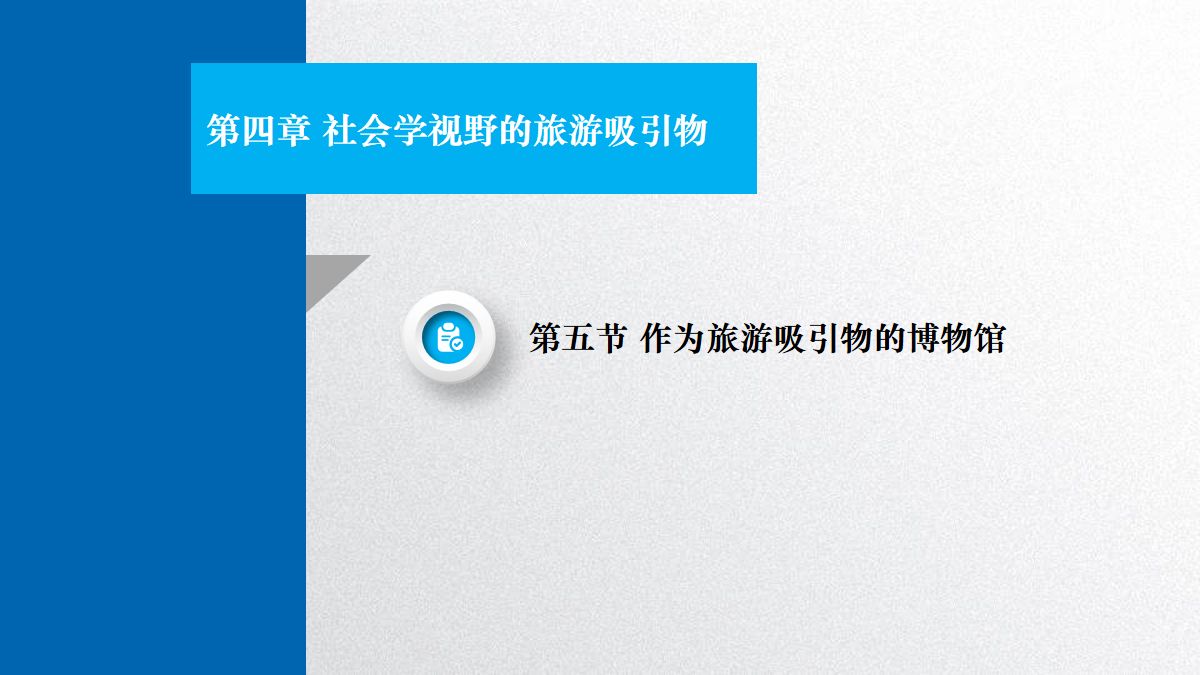 第四章 社会学视野的旅游吸引物

第五节 作为旅游吸引物的博物馆